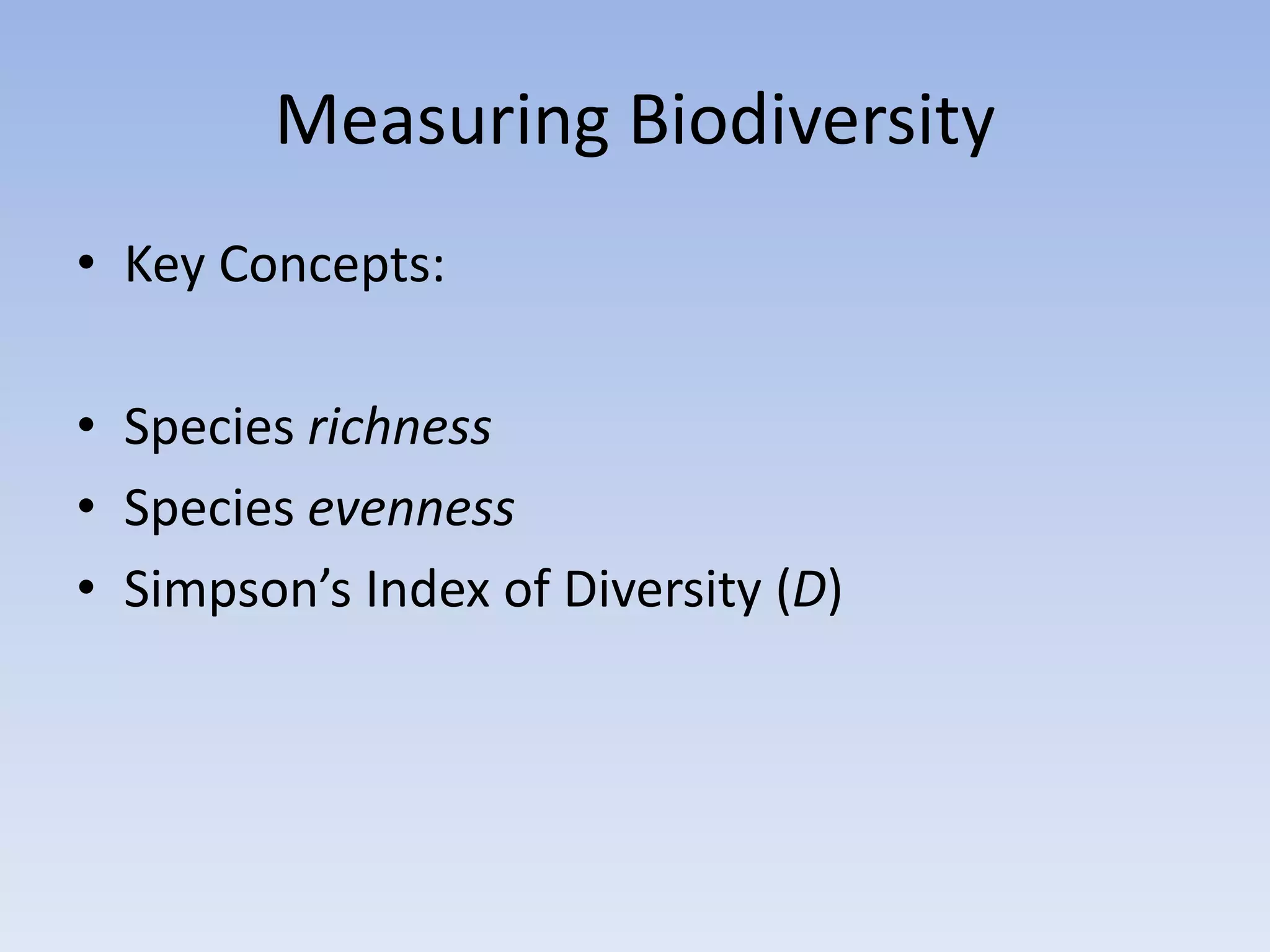 Measuring Biodiversity

• Key Concepts:

• Species richness
• Species evenness
• Simpson’s Index of Diversity (D)